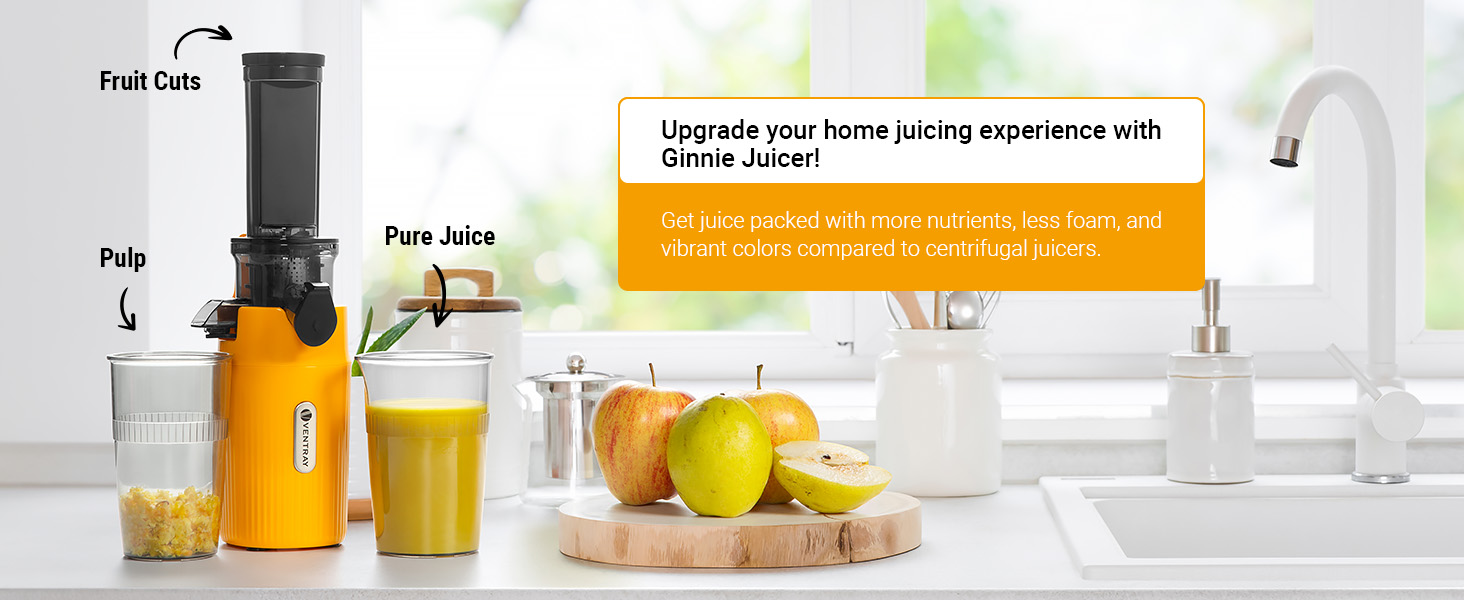 Fruit Cuts

Pulp

Pure Juice

VENTRAY

Upgrade your home juicing experience with Ginnie Juicer!

Get juice packed with more nutrients, less foam, and vibrant colors compared to centrifugal juicers.